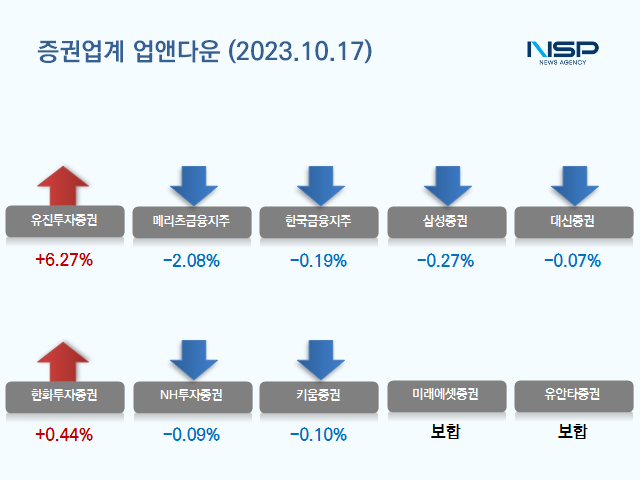 증권업계 업앤다운 (2023.10.17)

NSP
NEWS AGENCY

유진투자증권
+6.27%

메리츠금융지주
-2.08%

한국금융지주
-0.19%

삼성증권
-0.27%

대신증권
-0.07%

한화투자증권
+0.44%

NH투자증권
-0.09%

키움증권
-0.10%

미래에셋증권
보합

유안타증권
보합